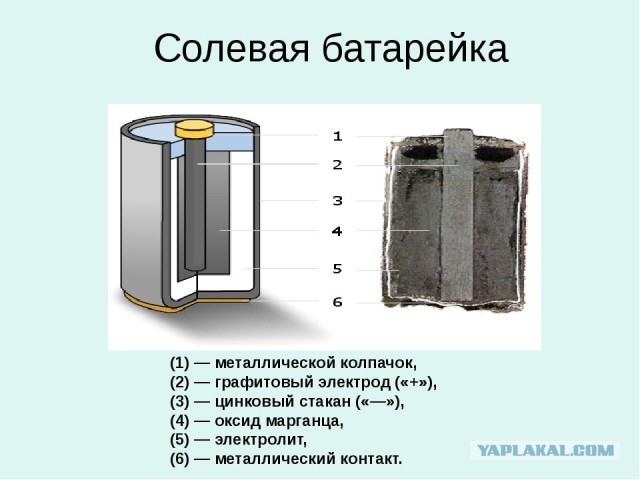 Солевая батарейка

1
2
3
4
5
6

(1) — металлической колпачок,
(2) — графитовый электрод («+»),
(3) — цинковый стакан («—»),
(4) — оксид марганца,
(5) — электролит,
(6) — металлический контакт.

YAPLAKAL.COM